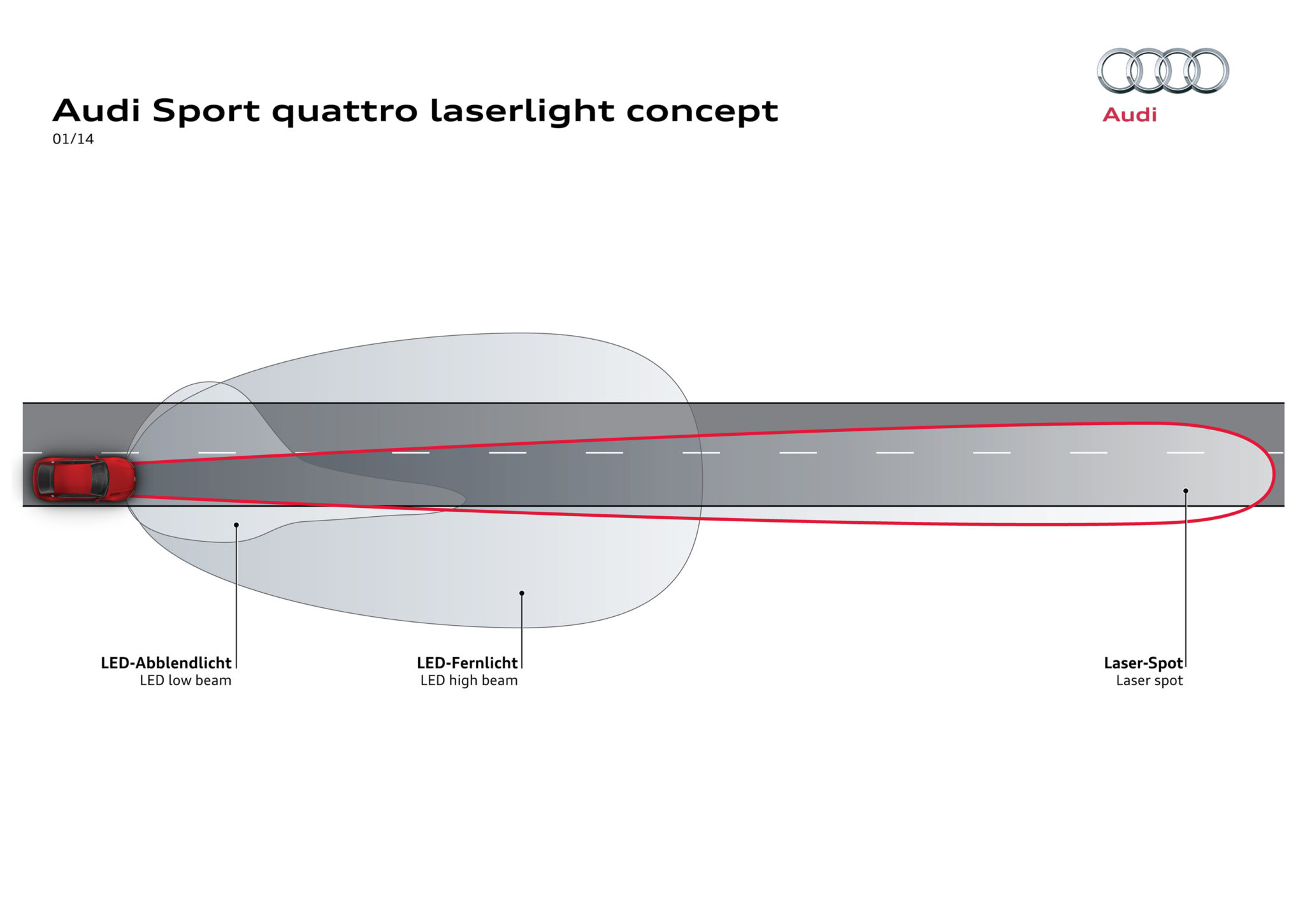 Audi Sport quattro laserlight concept
01/14

Audi

LED-Abblendlicht
LED low beam

LED-Fernlicht
LED high beam

Laser-Spot
Laser spot